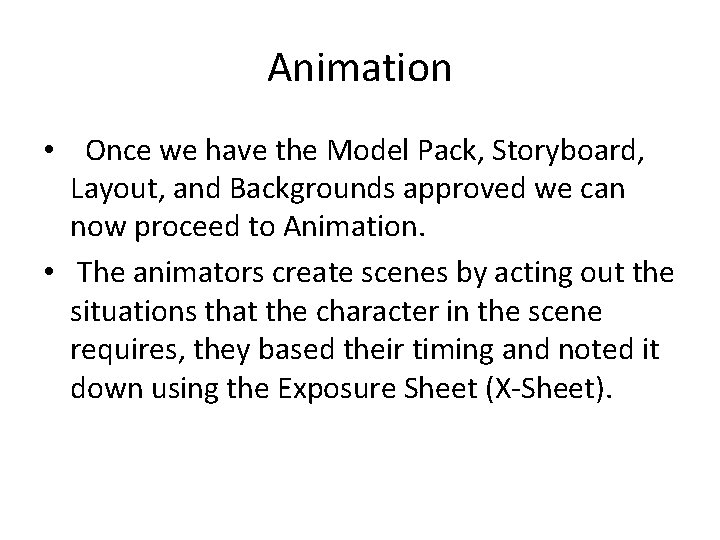 Animation

• Once we have the Model Pack, Storyboard, Layout, and Backgrounds approved we can now proceed to Animation.

• The animators create scenes by acting out the situations that the character in the scene requires, they based their timing and noted it down using the Exposure Sheet (X-Sheet).